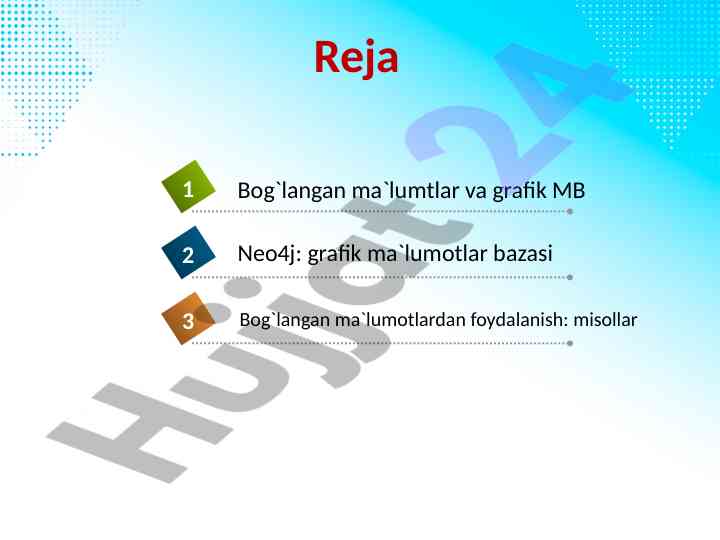 Reja

1 Bog`langan ma`lumtlar va grafik MB

2 Neo4j: grafik ma`lumotlar bazasi

3 Bog`langan ma`lumotlardan foydalanish: misollar

Hujjat24